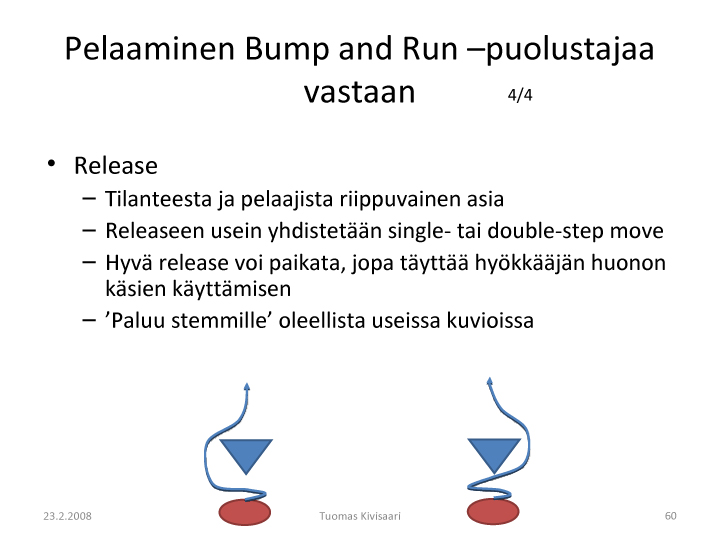 Pelaaminen Bump and Run –puolustajaa vastaan 4/4

• Release
– Tilanteesta ja pelaajista riippuvainen asia
– Releaseen usein yhdistetään single- tai double-step move
– Hyvä release voi paikata, jopa täyttää hyökkääjän huonon käsien käyttämisen
– ’Paluu stemmille’ oleellista useissa kuvioissa

23.2.2008 Tuomas Kivisaari 60